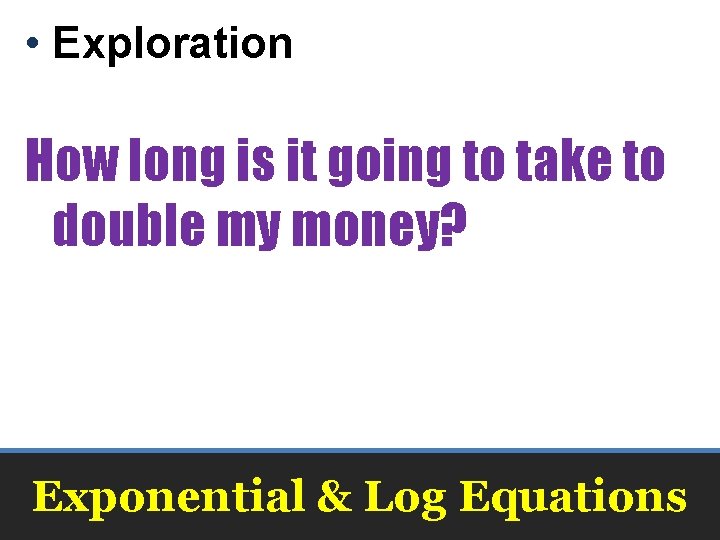 • Exploration

How long is it going to take to double my money?

Exponential & Log Equations